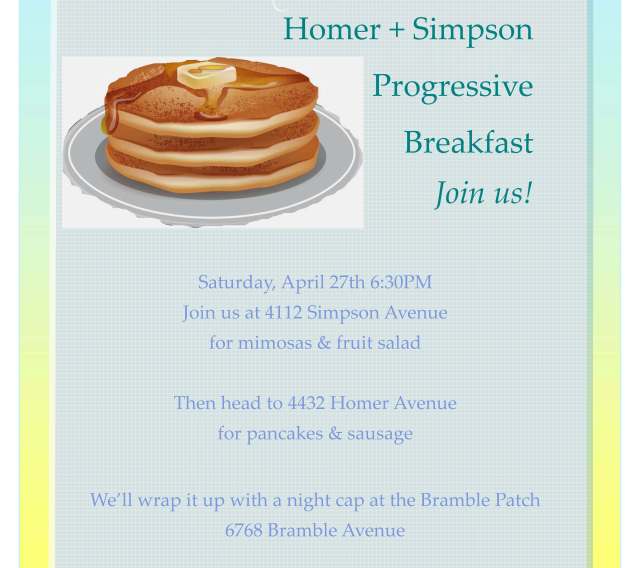 Homer + Simpson
Progressive
Breakfast
Join us!

Saturday, April 27th 6:30PM
Join us at 4112 Simpson Avenue
for mimosas & fruit salad

Then head to 4432 Homer Avenue
for pancakes & sausage

We'll wrap it up with a night cap at the Bramble Patch
6768 Bramble Avenue